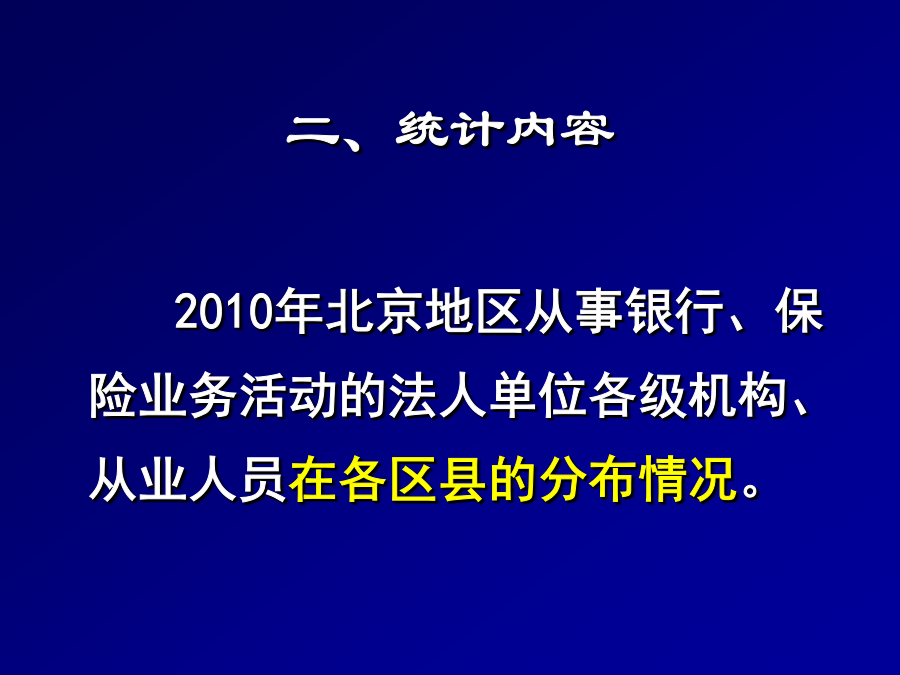 二、统计内容

2010年北京地区从事银行、保险业务活动的法人单位各级机构、从业人员在各区县的分布情况。